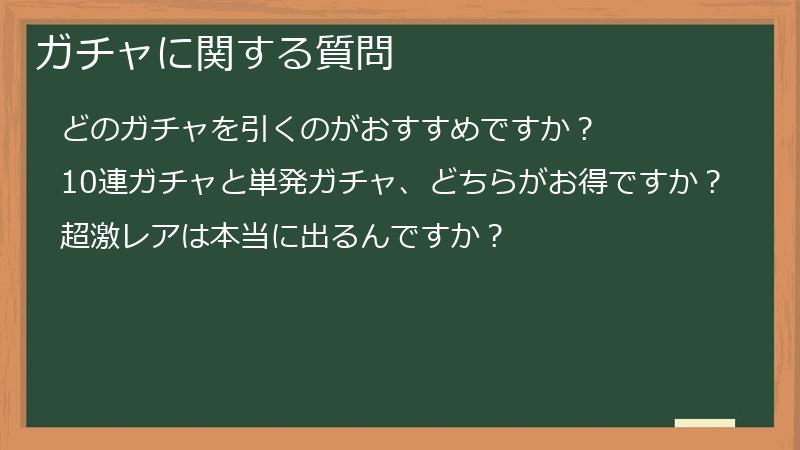 ガチャに関する質問

どのガチャを引くのがおすすめですか？

10連ガチャと単発ガチャ、どちらがお得ですか？

超激レアは本当に出るんですか？